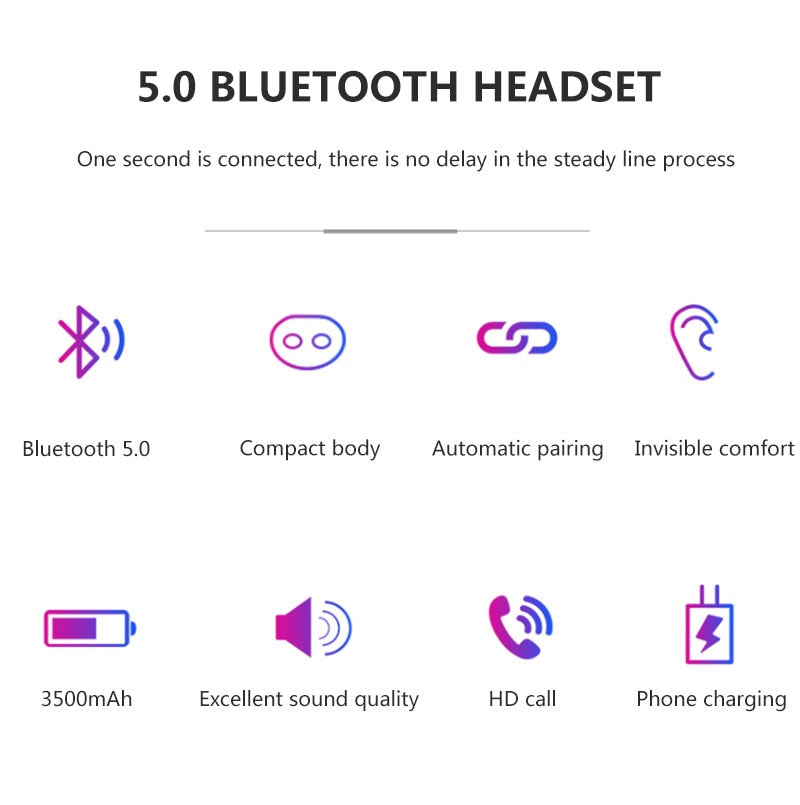 5.0 BLUETOOTH HEADSET

One second is connected, there is no delay in the steady line process

Bluetooth 5.0

Compact body

Automatic pairing

Invisible comfort

3500mAh

Excellent sound quality

HD call

Phone charging